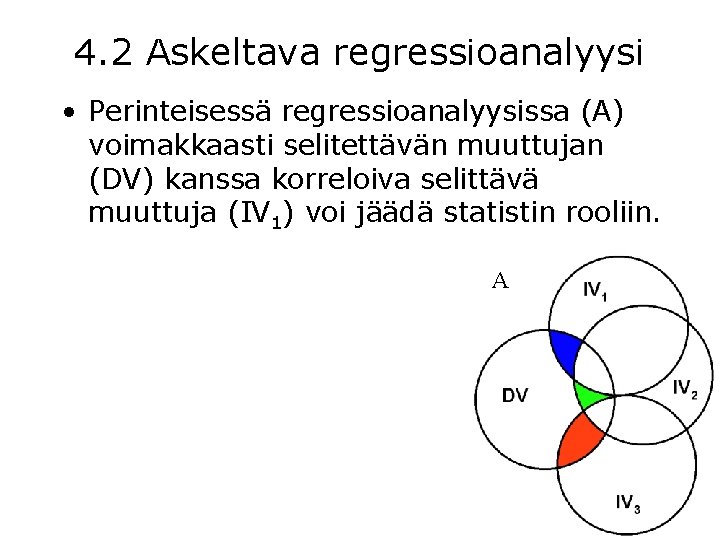 4.2 Askeltava regressioanalyysi

• Perinteisessä regressioanalyysissa (A) voimakkaasti selitettävän muuttujan (DV) kanssa korreloiva selittävä muuttuja ($IV_1$) voi jäädä statistin rooliin.

A

$IV_1$

DV

$IV_2$

$IV_3$